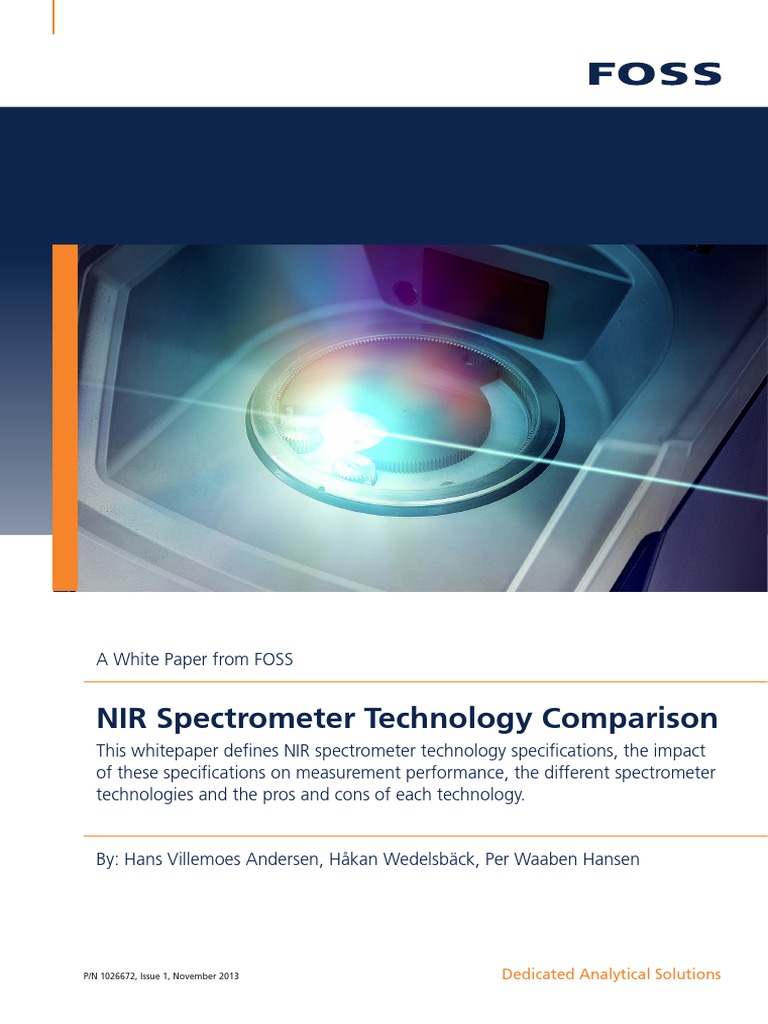 FOSS

A White Paper from FOSS

NIR Spectrometer Technology Comparison

This whitepaper defines NIR spectrometer technology specifications, the impact of these specifications on measurement performance, the different spectrometer technologies and the pros and cons of each technology.

By: Hans Villemoes Andersen, Håkan Wedelsbäck, Per Waaben Hansen

P/N 1026672, Issue 1, November 2013

Dedicated Analytical Solutions